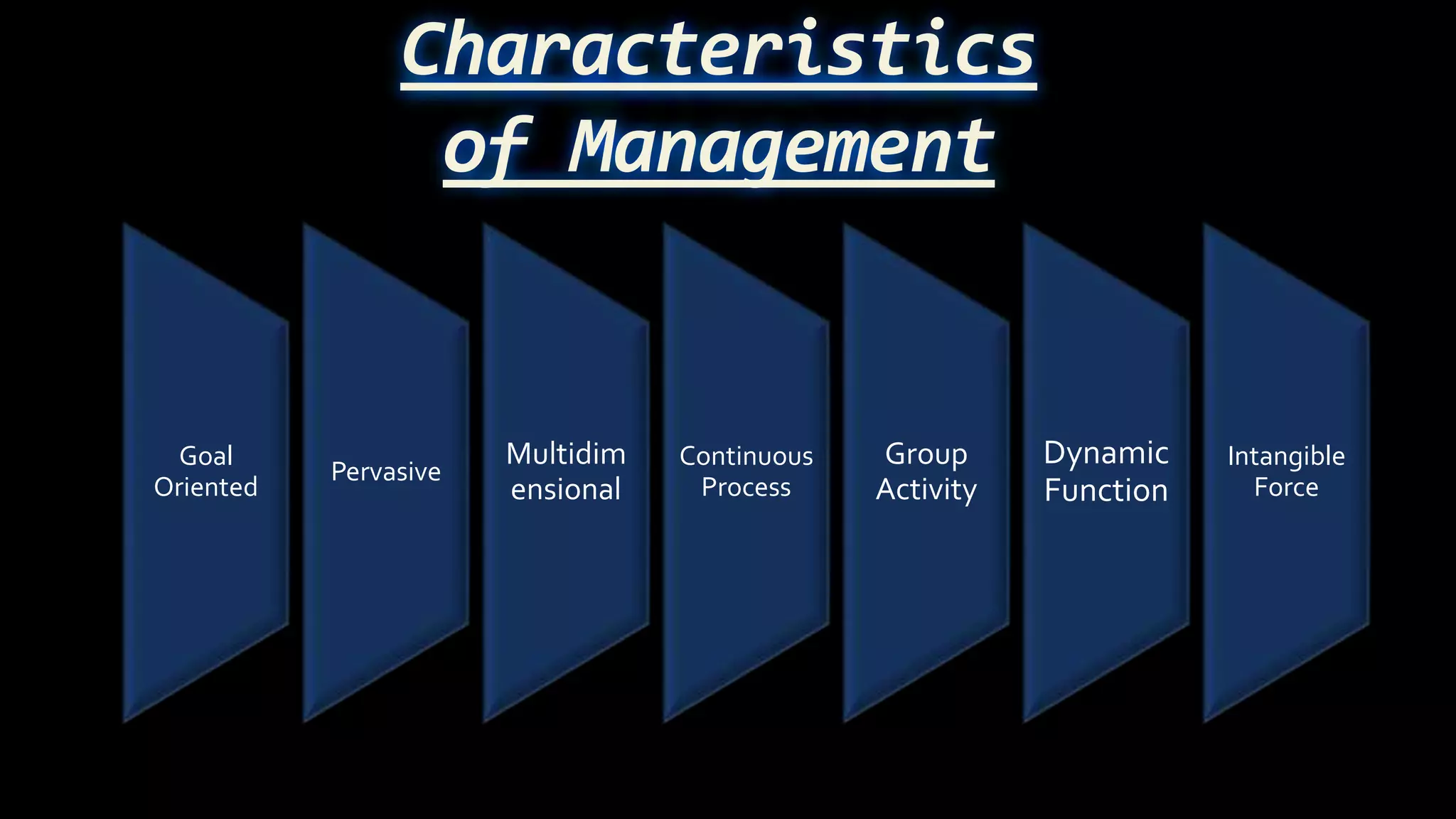 Characteristics of Management

Goal Oriented

Pervasive

Multidim ensional

Continuous Process

Group Activity

Dynamic Function

Intangible Force